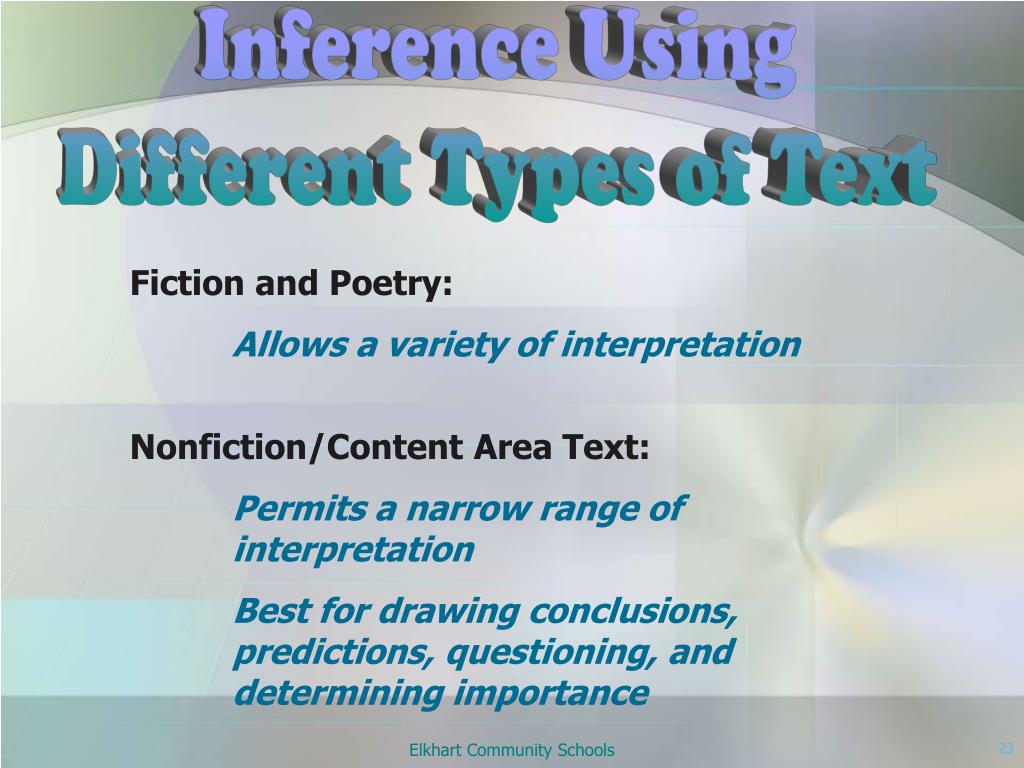 Inference Using Different Types of Text

Fiction and Poetry:

Allows a variety of interpretation

Nonfiction/Content Area Text:

Permits a narrow range of interpretation

Best for drawing conclusions, predictions, questioning, and determining importance

Elkhart Community Schools

23